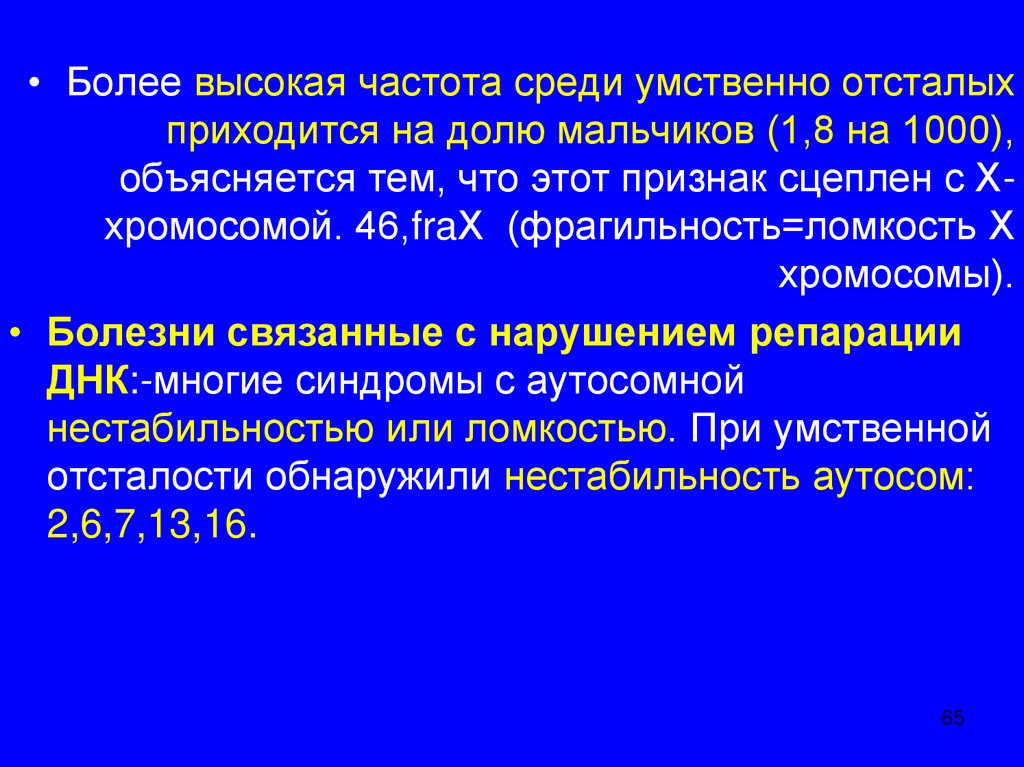 • Более высокая частота среди умственно отсталых приходится на долю мальчиков (1,8 на 1000), объясняется тем, что этот признак сцеплен с Х-хромосомой. 46,fraX (фрагильность=ломкость Х хромосомы).

• Болезни связанные с нарушением репарации ДНК:-многие синдромы с аутосомной нестабильностью или ломкостью. При умственной отсталости обнаружили нестабильность аутосом: 2,6,7,13,16.

65